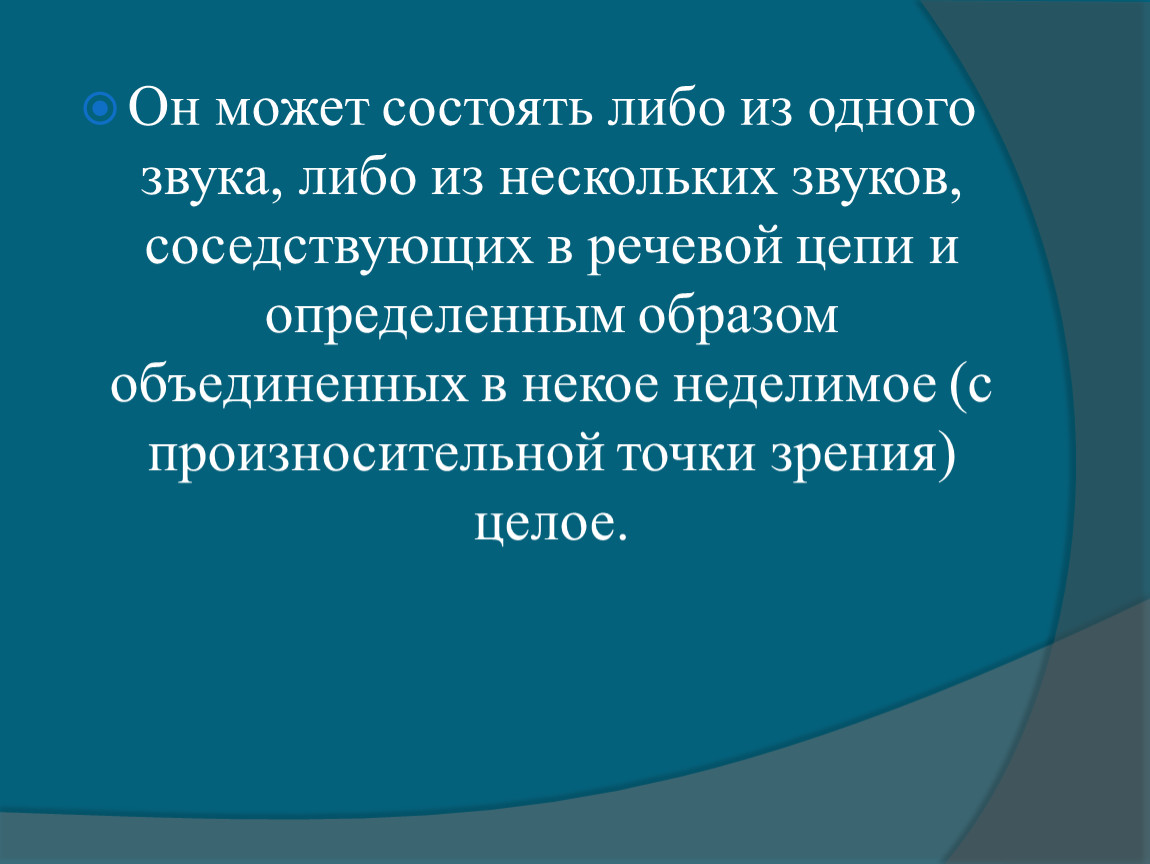 Он может состоять либо из одного звука, либо из нескольких звуков, соседствующих в речевой цепи и определенным образом объединенных в некое неделимое (с произносительной точки зрения) целое.